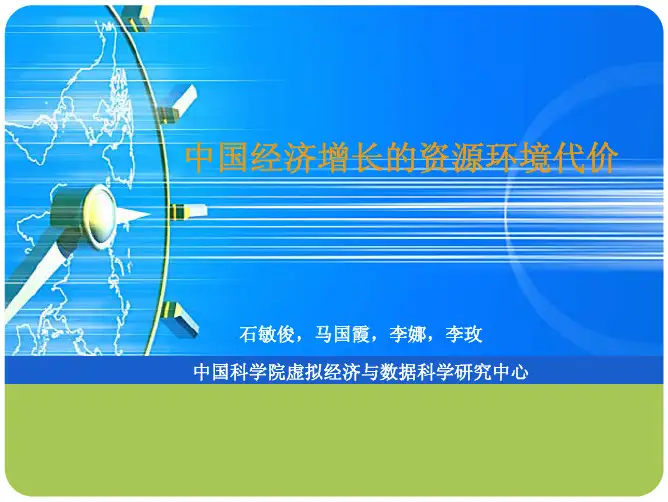 中国经济增长的资源环境代价

石敏俊，马国霞，李娜，李玫

中国科学院虚拟经济与数据科学研究中心